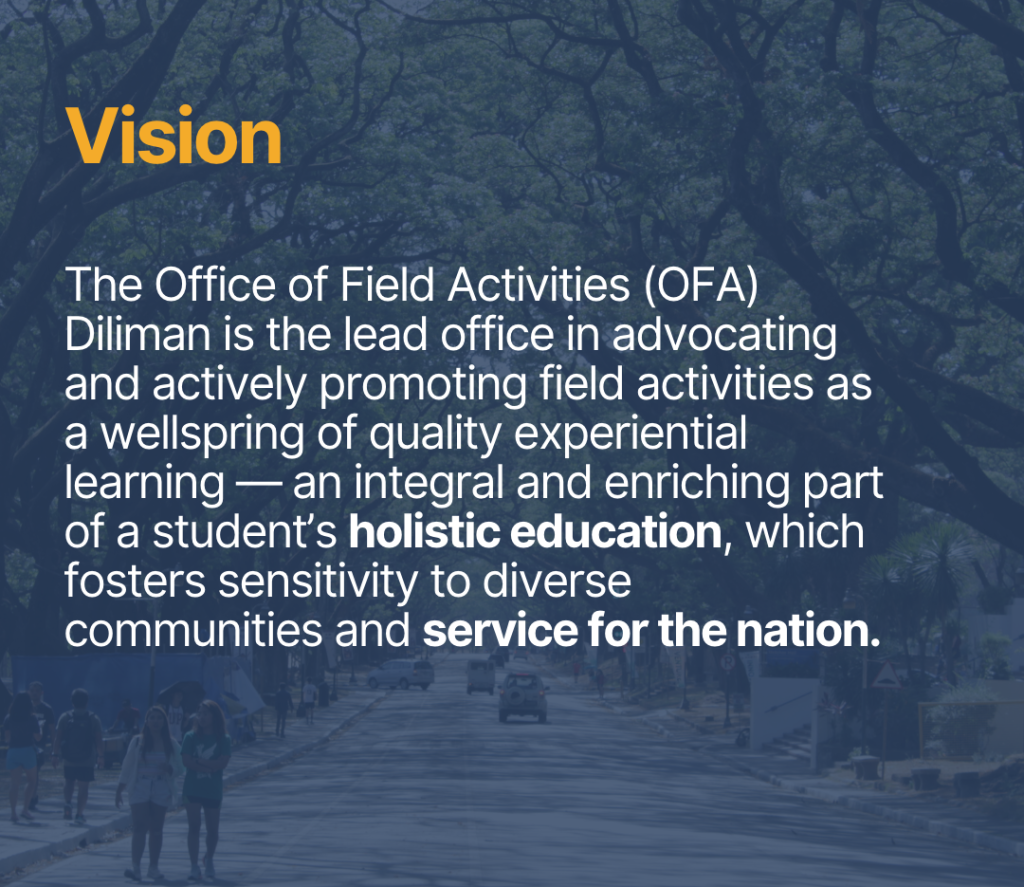 Vision

The Office of Field Activities (OFA) Diliman is the lead office in advocating and actively promoting field activities as a wellspring of quality experiential learning — an integral and enriching part of a student's holistic education, which fosters sensitivity to diverse communities and service for the nation.